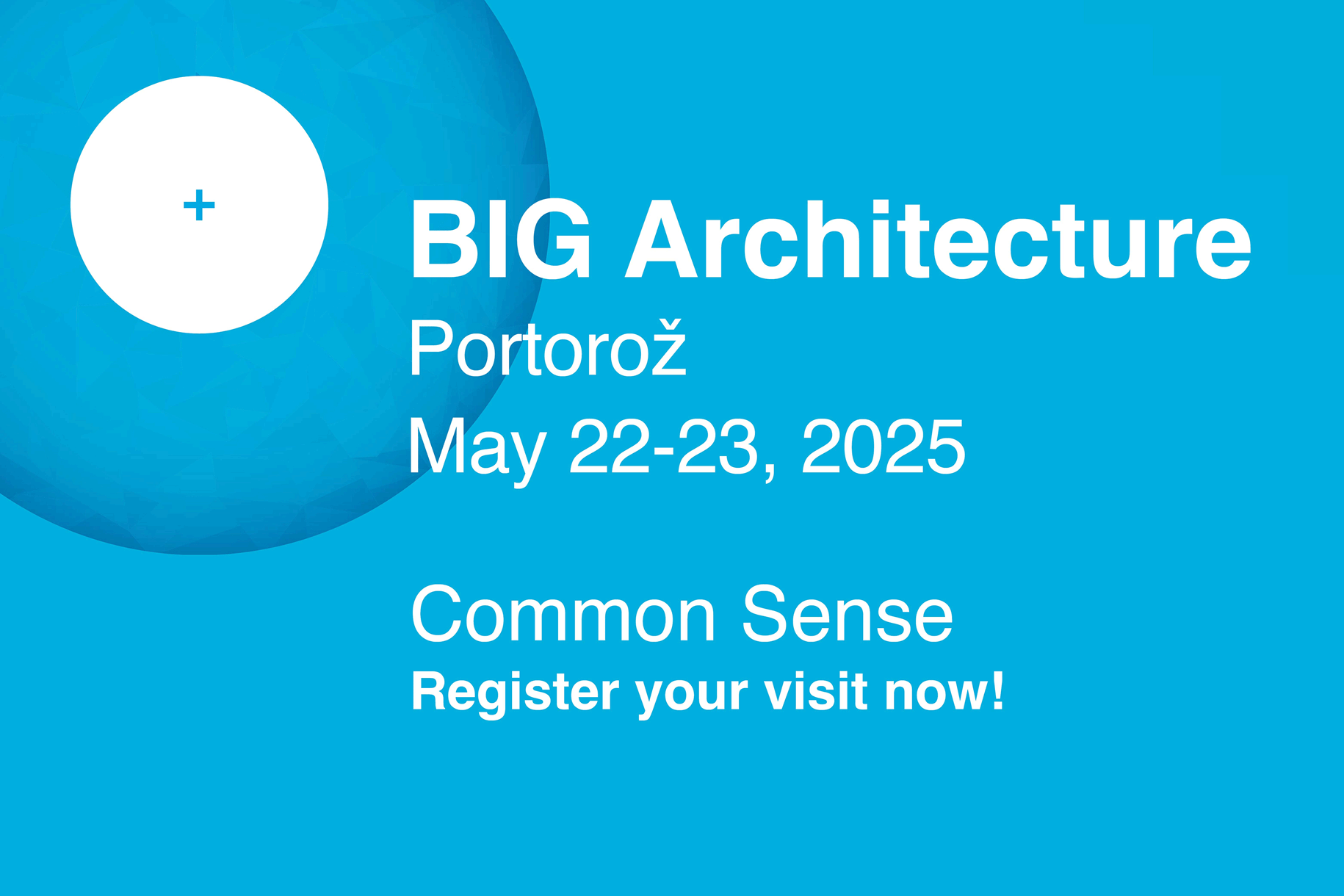 +

BIG Architecture
Portorož
May 22-23, 2025

Common Sense
Register your visit now!